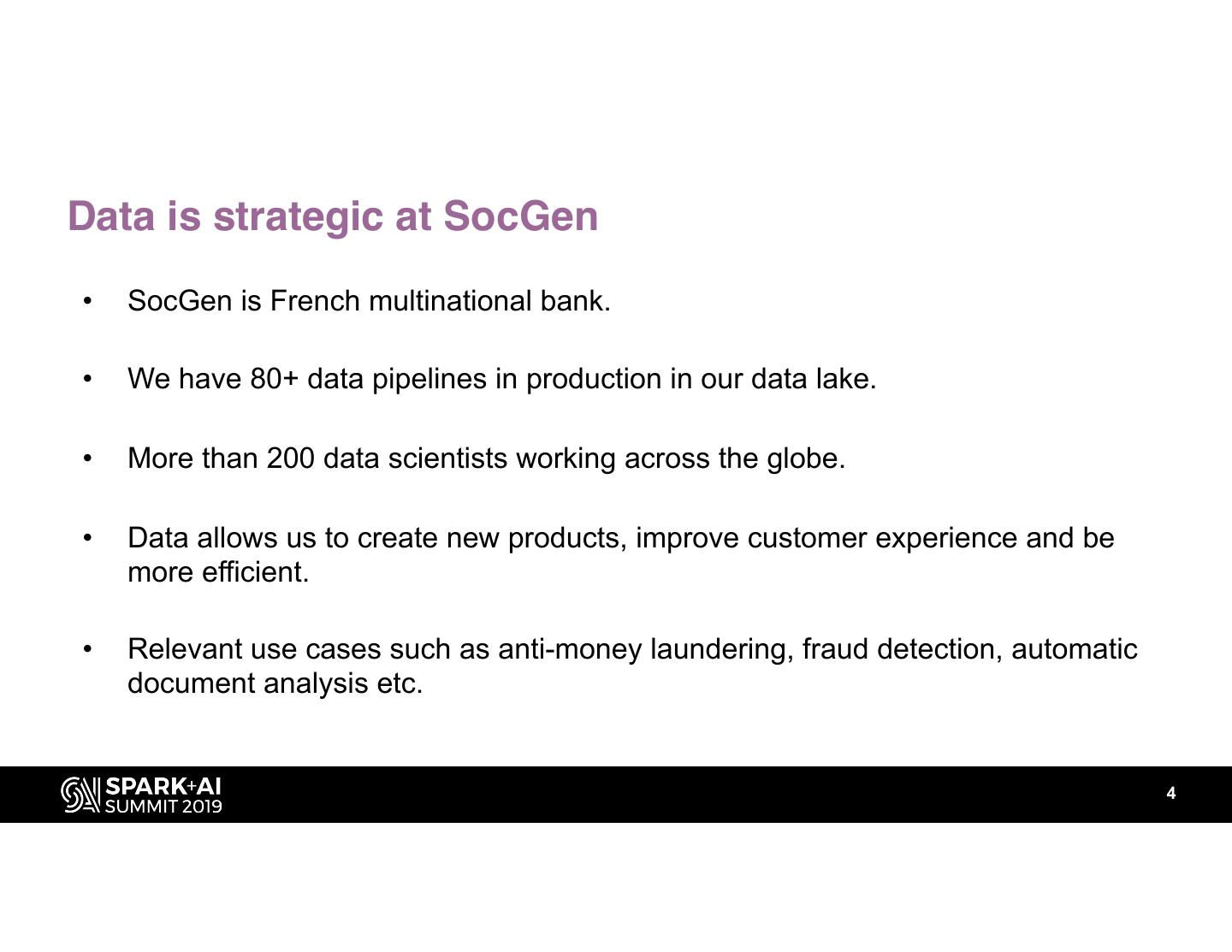 Data is strategic at SocGen

• SocGen is French multinational bank.

• We have 80+ data pipelines in production in our data lake.

• More than 200 data scientists working across the globe.

• Data allows us to create new products, improve customer experience and be more efficient.

• Relevant use cases such as anti-money laundering, fraud detection, automatic document analysis etc.

SPARK+AI SUMMIT 2019

4